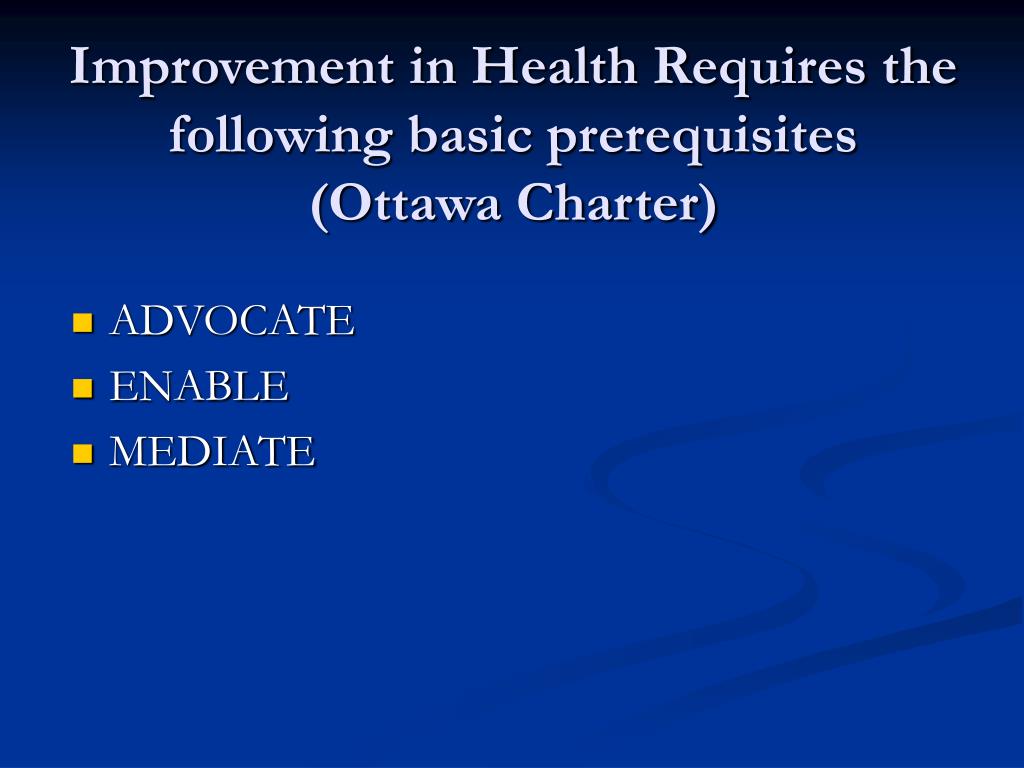 Improvement in Health Requires the following basic prerequisites (Ottawa Charter)

ADVOCATE
ENABLE
MEDIATE